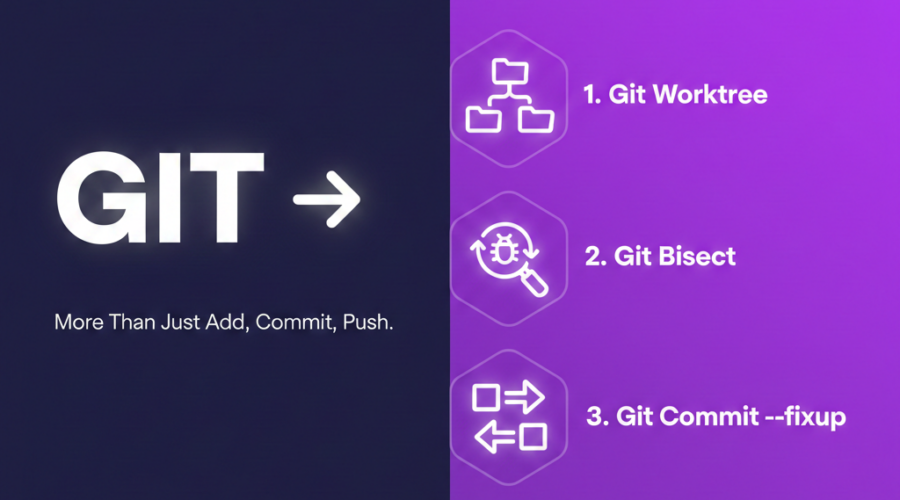 GIT →

More Than Just Add, Commit, Push.

1. Git Worktree

2. Git Bisect

3. Git Commit --fixup